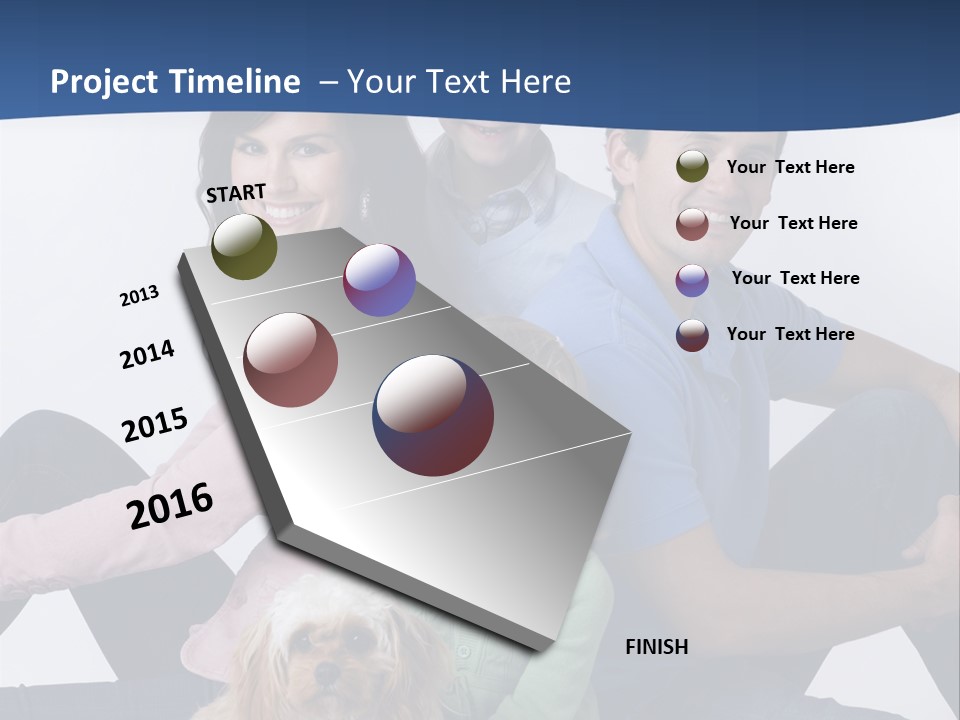 Project Timeline – Your Text Here

START

2013

2014

2015

2016

Your Text Here

Your Text Here

Your Text Here

Your Text Here

FINISH